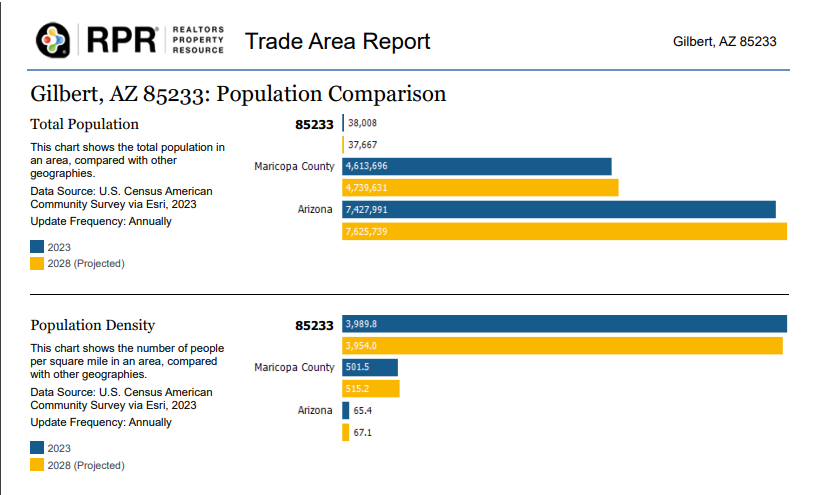 RPR® REALTORS PROPERTY RESOURCE Trade Area Report

Gilbert, AZ 85233

Gilbert, AZ 85233: Population Comparison

Total Population

This chart shows the total population in an area, compared with other geographies.

Data Source: U.S. Census American Community Survey via Esri, 2023

Update Frequency: Annually

2023

2028 (Projected)

85233
38,008
37,667

Maricopa County
4,613,696
4,739,631

Arizona
7,427,991
7,625,739

Population Density

This chart shows the number of people per square mile in an area, compared with other geographies.

Data Source: U.S. Census American Community Survey via Esri, 2023

Update Frequency: Annually

2023

2028 (Projected)

85233
3,989.8
3,954.0

Maricopa County
501.5
515.2

Arizona
65.4
67.1